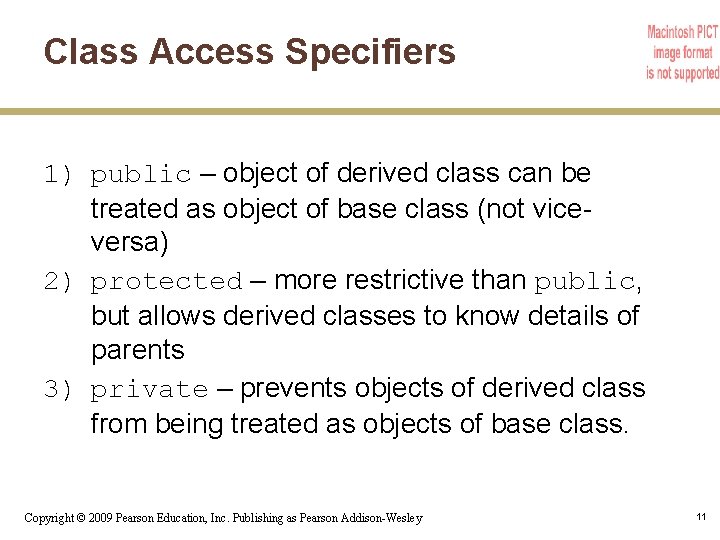 Class Access Specifiers

Macintosh PICT image format is not supported

1) public – object of derived class can be treated as object of base class (not vice-versa)

2) protected – more restrictive than public, but allows derived classes to know details of parents

3) private – prevents objects of derived class from being treated as objects of base class.

Copyright © 2009 Pearson Education, Inc. Publishing as Pearson Addison-Wesley

11